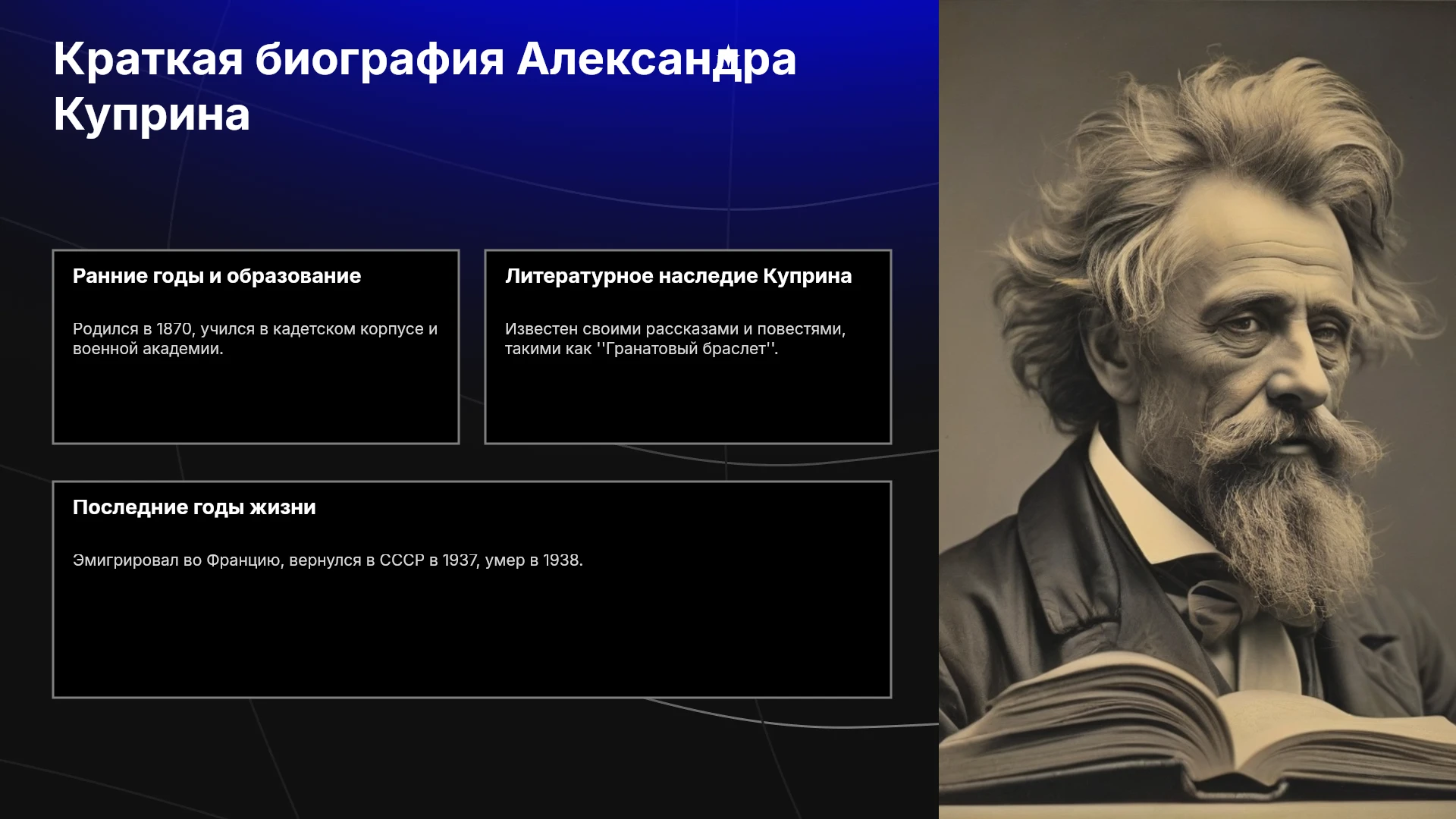 Краткая биография Александра Куприна

Ранние годы и образование

Родился в 1870, учился в кадетском корпусе и военной академии.

Литературное наследие Куприна

Известен своими рассказами и повестями, такими как ''Гранатовый браслет''.

Последние годы жизни

Эмигрировал во Францию, вернулся в СССР в 1937, умер в 1938.